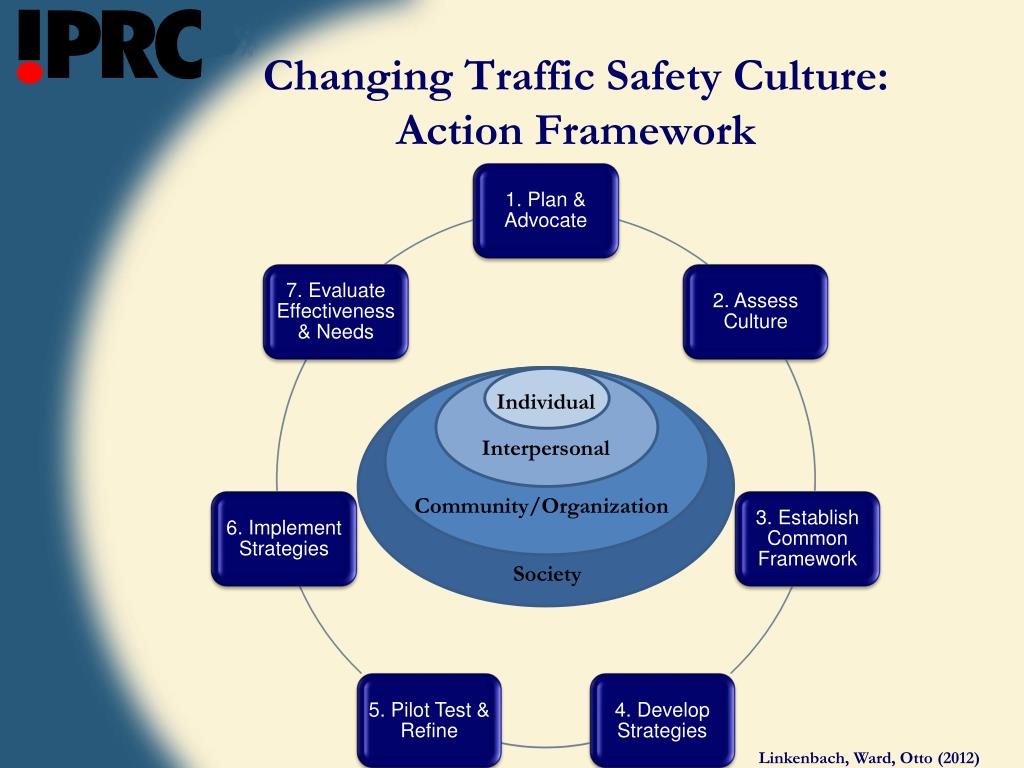 !PRC

Changing Traffic Safety Culture: Action Framework

1. Plan & Advocate

2. Assess Culture

3. Establish Common Framework

4. Develop Strategies

5. Pilot Test & Refine

6. Implement Strategies

7. Evaluate Effectiveness & Needs

Individual

Interpersonal

Community/Organization

Society

Linkenbach, Ward, Otto (2012)